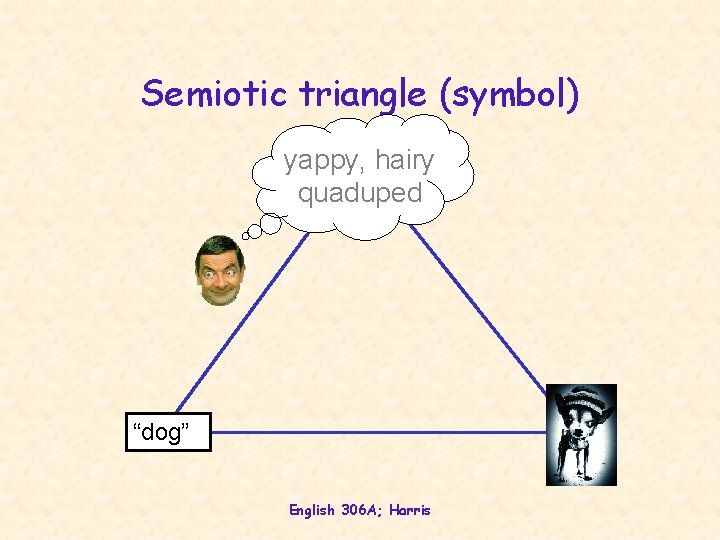 Semiotic triangle (symbol)

yappy, hairy quaduped

“dog”

English 306A; Harris